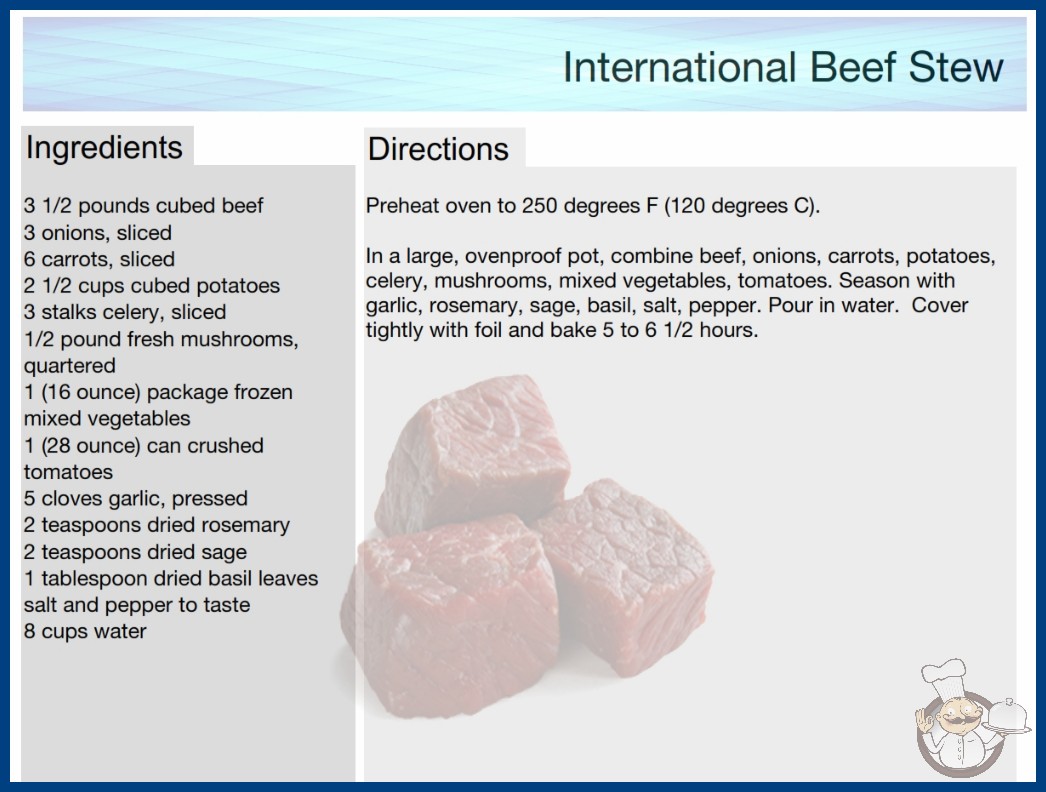 International Beef Stew

Ingredients

3 1/2 pounds cubed beef
3 onions, sliced
6 carrots, sliced
2 1/2 cups cubed potatoes
3 stalks celery, sliced
1/2 pound fresh mushrooms, quartered
1 (16 ounce) package frozen mixed vegetables
1 (28 ounce) can crushed tomatoes
5 cloves garlic, pressed
2 teaspoons dried rosemary
2 teaspoons dried sage
1 tablespoon dried basil leaves
salt and pepper to taste
8 cups water

Directions

Preheat oven to 250 degrees F (120 degrees C).

In a large, ovenproof pot, combine beef, onions, carrots, potatoes, celery, mushrooms, mixed vegetables, tomatoes. Season with garlic, rosemary, sage, basil, salt, pepper. Pour in water. Cover tightly with foil and bake 5 to 6 1/2 hours.